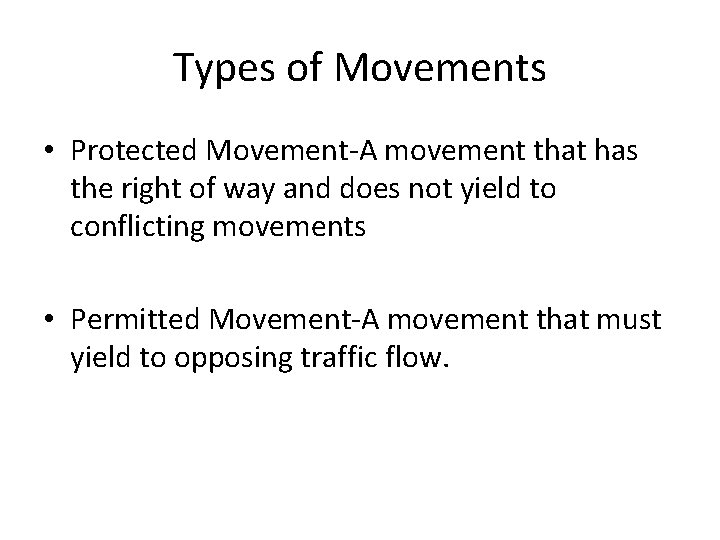 Types of Movements

• Protected Movement-A movement that has the right of way and does not yield to conflicting movements

• Permitted Movement-A movement that must yield to opposing traffic flow.